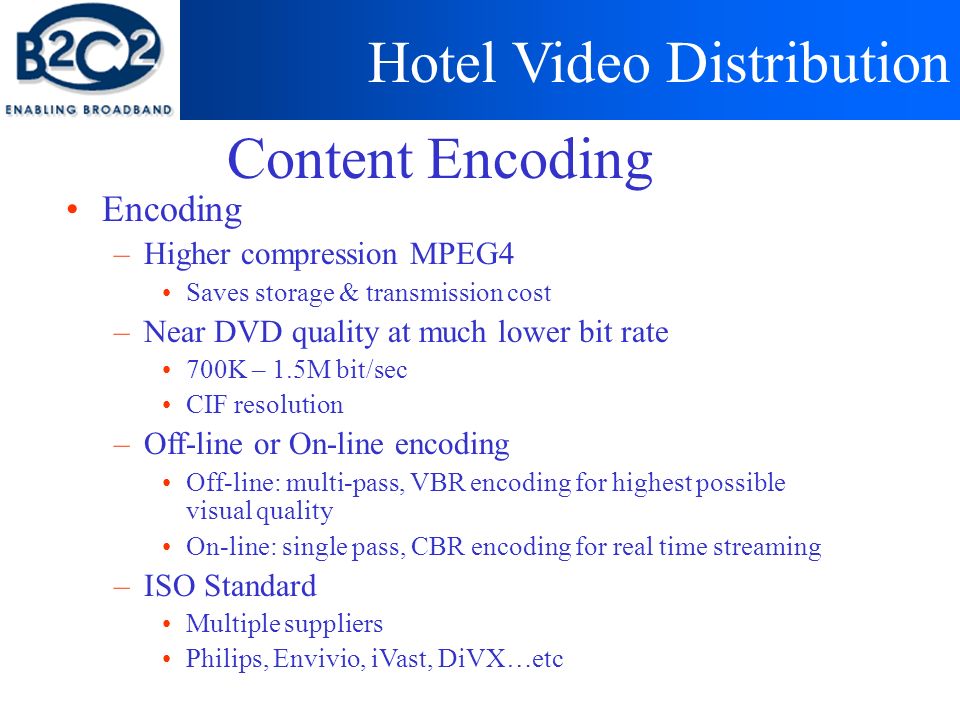 B2C2
ENABLING BROADBAND

Hotel Video Distribution

Content Encoding

• Encoding
– Higher compression MPEG4
• Saves storage & transmission cost
– Near DVD quality at much lower bit rate
• 700K – 1.5M bit/sec
• CIF resolution
– Off-line or On-line encoding
• Off-line: multi-pass, VBR encoding for highest possible visual quality
• On-line: single pass, CBR encoding for real time streaming
– ISO Standard
• Multiple suppliers
• Philips, Envivio, iVast, DiVX…etc